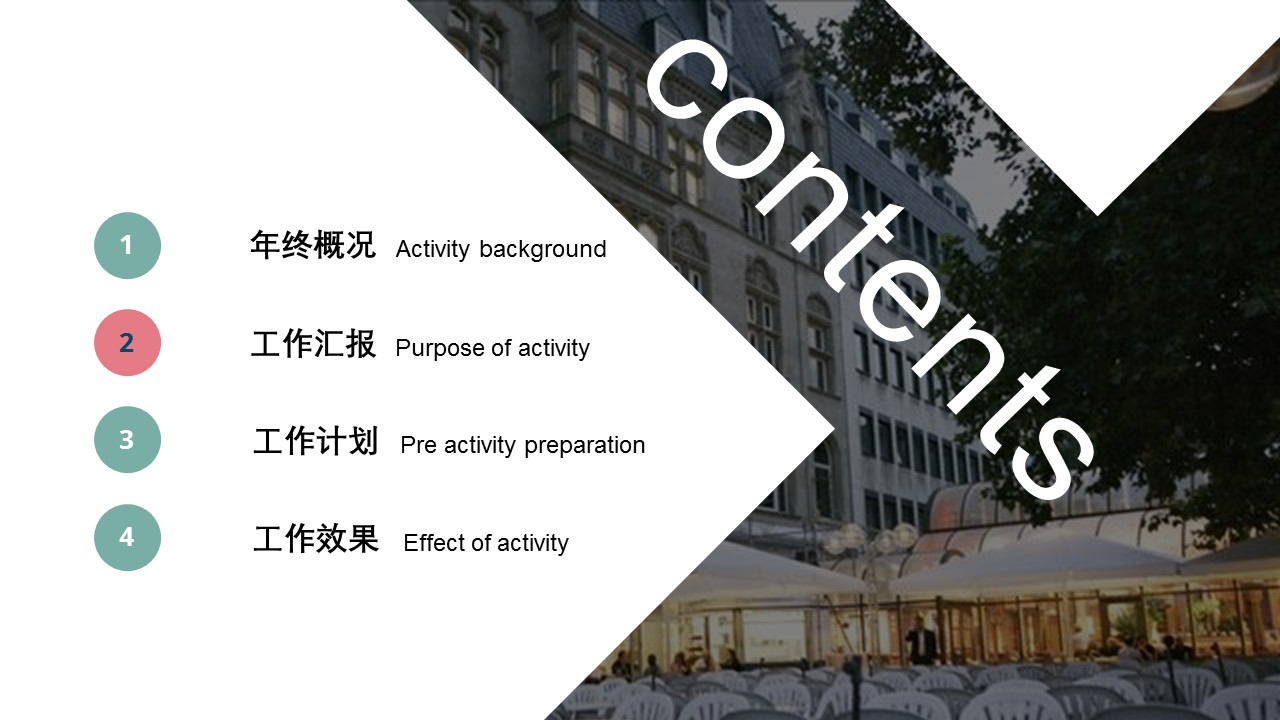 contents

1 年终概况 Activity background

2 工作汇报 Purpose of activity

3 工作计划 Pre activity preparation

4 工作效果 Effect of activity